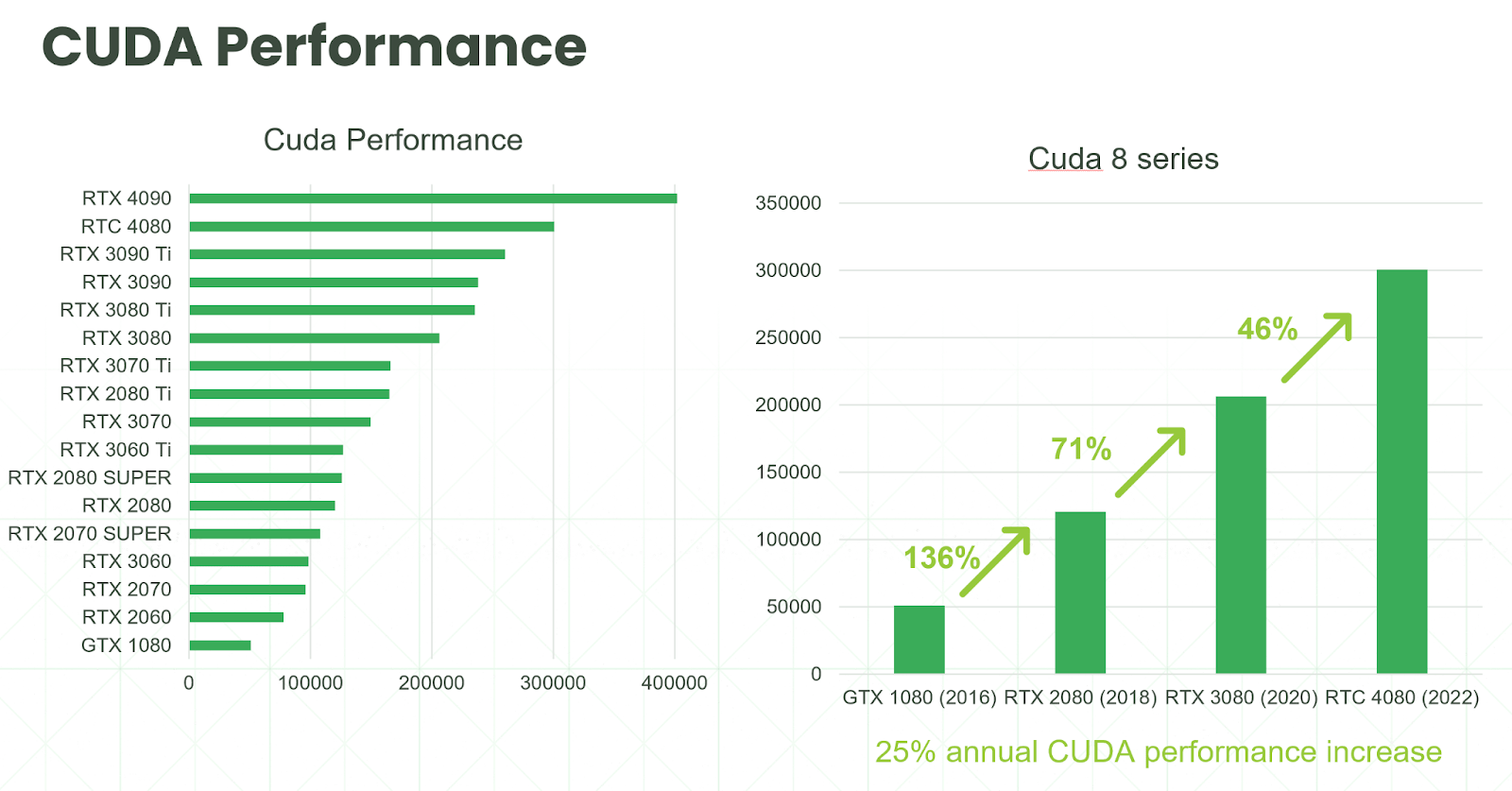 CUDA Performance

Cuda Performance

RTX 4090
RTC 4080
RTX 3090 Ti
RTX 3090
RTX 3080 Ti
RTX 3080
RTX 3070 Ti
RTX 2080 Ti
RTX 3070
RTX 3060 Ti
RTX 2080 SUPER
RTX 2080
RTX 2070 SUPER
RTX 3060
RTX 2070
RTX 2060
GTX 1080

0 100000 200000 300000 400000

Cuda 8 series

350000
300000
250000
200000
150000
100000
50000
0

136%
71%
46%

GTX 1080 (2016) RTX 2080 (2018) RTX 3080 (2020) RTC 4080 (2022)

25% annual CUDA performance increase